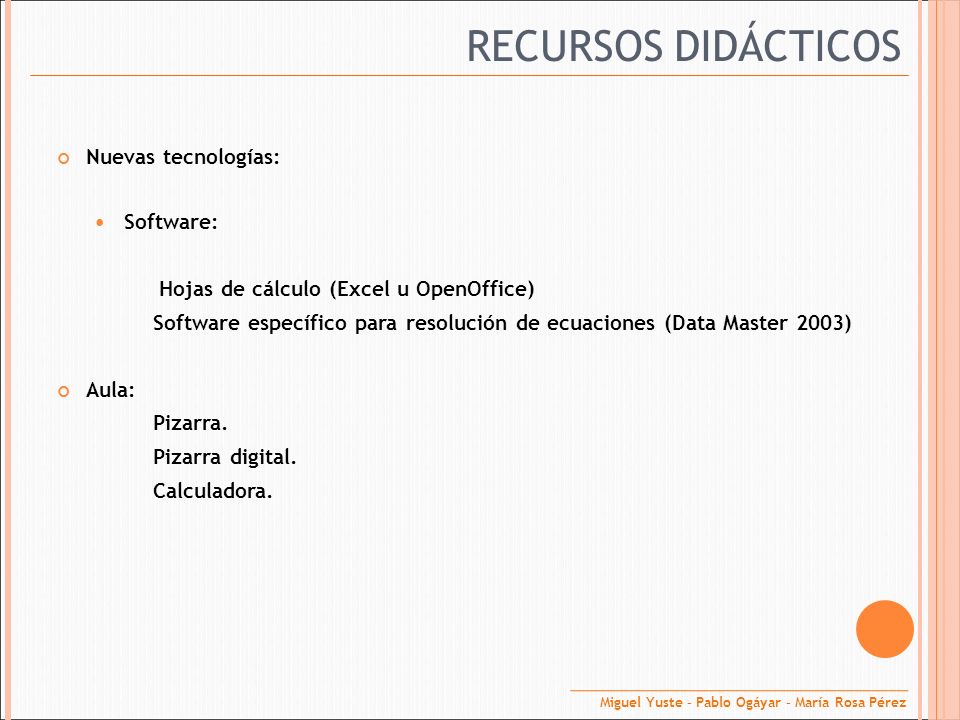 RECURSOS DIDÁCTICOS

Nuevas tecnologías:

Software:

Hojas de cálculo (Excel u OpenOffice)
Software específico para resolución de ecuaciones (Data Master 2003)

Aula:
Pizarra.
Pizarra digital.
Calculadora.

Miguel Yuste - Pablo Ogáyar - María Rosa Pérez